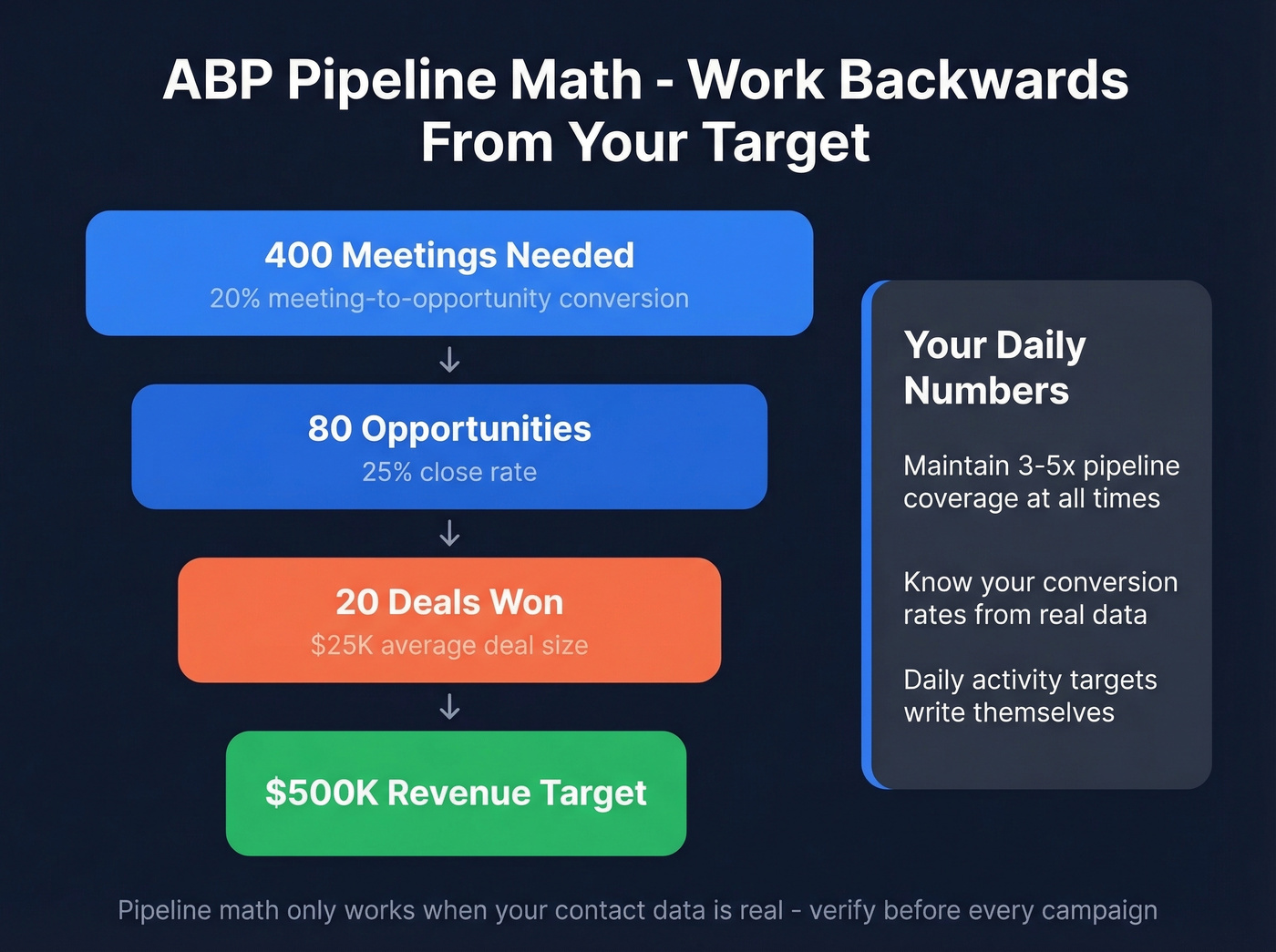 ABP Pipeline Math - Work Backwards From Your Target

400 Meetings Needed
20% meeting-to-opportunity conversion

↓

80 Opportunities
25% close rate

↓

20 Deals Won
$25K average deal size

↓

$500K Revenue Target

Your Daily Numbers

Maintain 3-5x pipeline coverage at all times

Know your conversion rates from real data

Daily activity targets write themselves

Pipeline math only works when your contact data is real - verify before every campaign